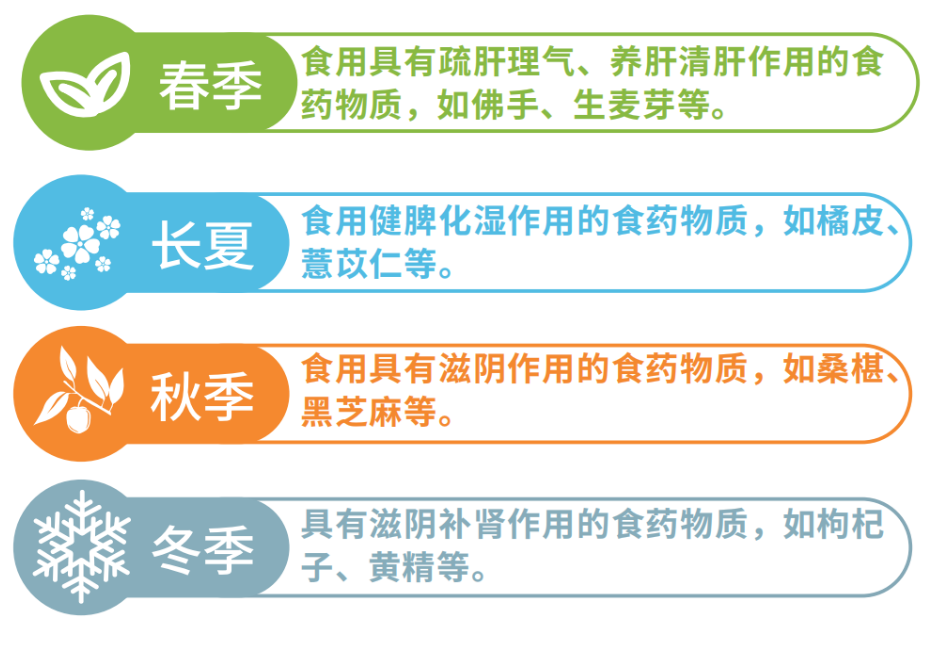 春季

食用具有疏肝理气、养肝清肝作用的食药物质，如佛手、生麦芽等。

长夏

食用健脾化湿作用的食药物质，如橘皮、薏苡仁等。

秋季

食用具有滋阴作用的食药物质，如桑椹、黑芝麻等。

冬季

具有滋阴补肾作用的食药物质，如枸杞子、黄精等。